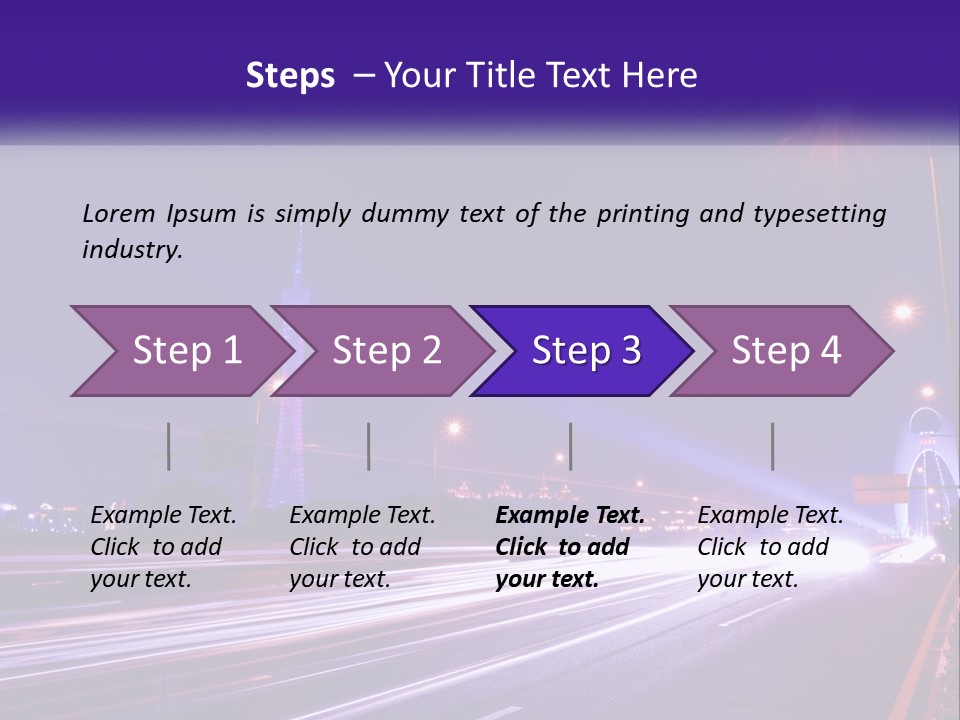 Steps – Your Title Text Here

Lorem Ipsum is simply dummy text of the printing and typesetting industry.

Step 1

Step 2

Step 3

Step 4

Example Text. Click to add your text.

Example Text. Click to add your text.

Example Text. Click to add your text.

Example Text. Click to add your text.